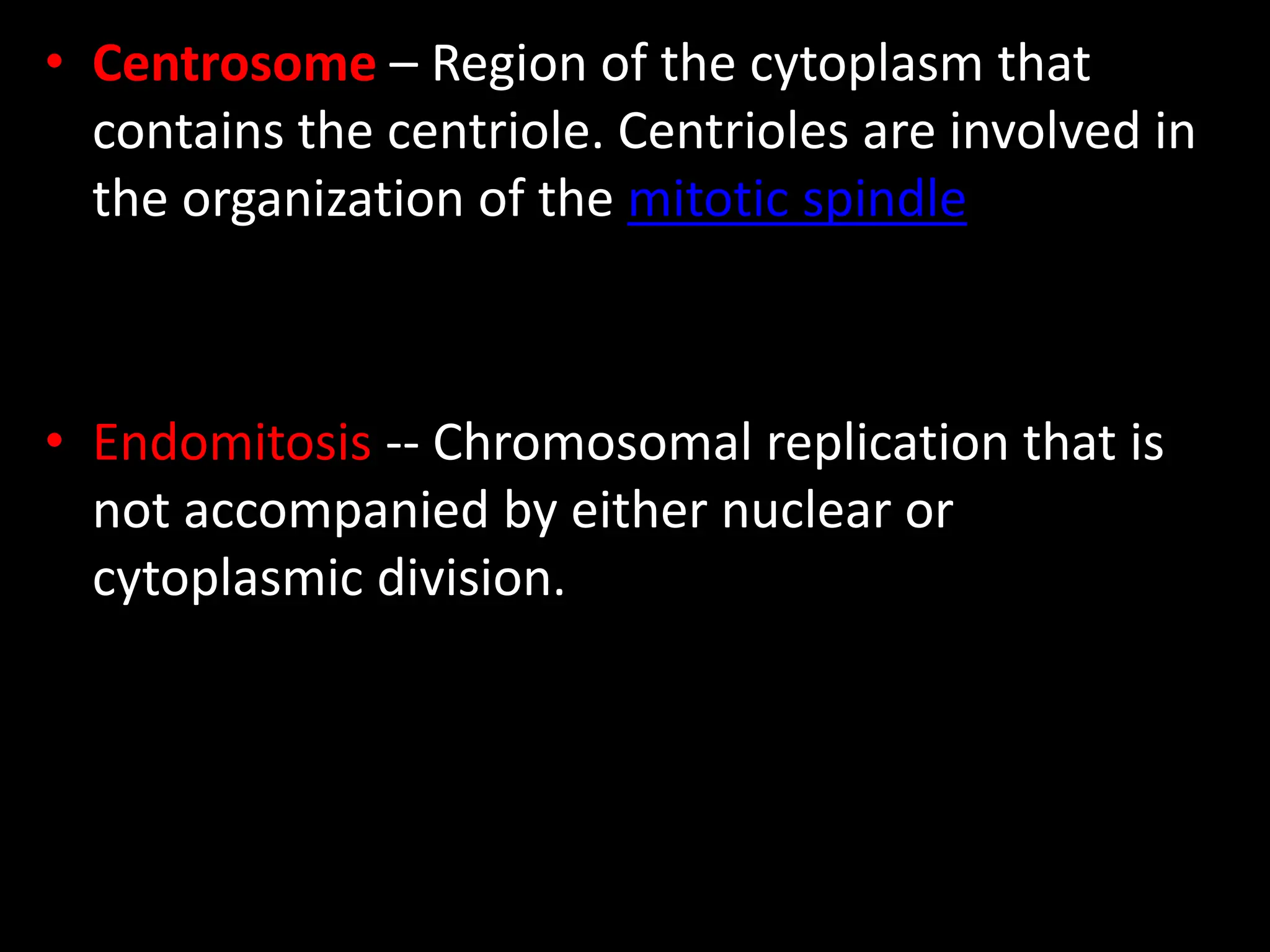 • Centrosome – Region of the cytoplasm that contains the centriole. Centrioles are involved in the organization of the mitotic spindle

• Endomitosis -- Chromosomal replication that is not accompanied by either nuclear or cytoplasmic division.